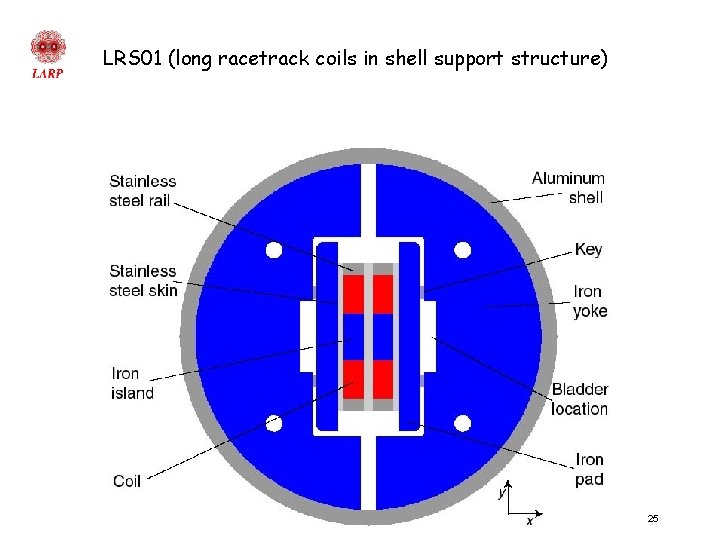 LARP

LRS01 (long racetrack coils in shell support structure)

Stainless steel rail

Stainless steel skin

Iron island

Coil

Aluminum shell

Key

Iron yoke

Bladder location

Iron pad

y

x

25